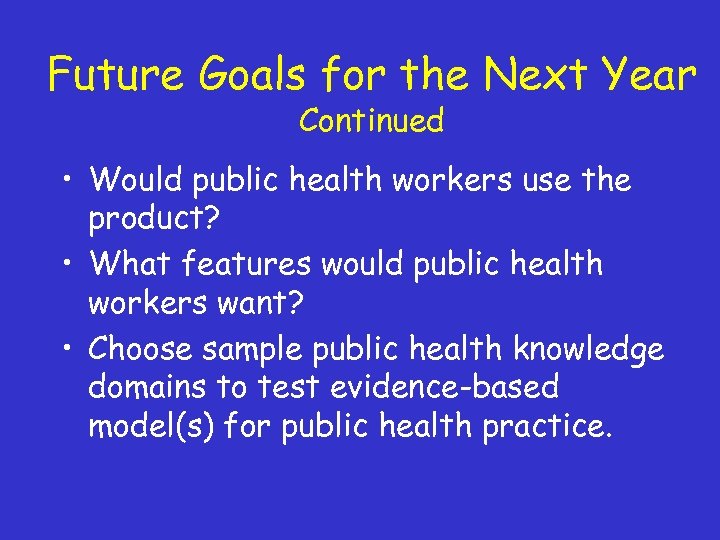 Future Goals for the Next Year
Continued

• Would public health workers use the product?
• What features would public health workers want?
• Choose sample public health knowledge domains to test evidence-based model(s) for public health practice.